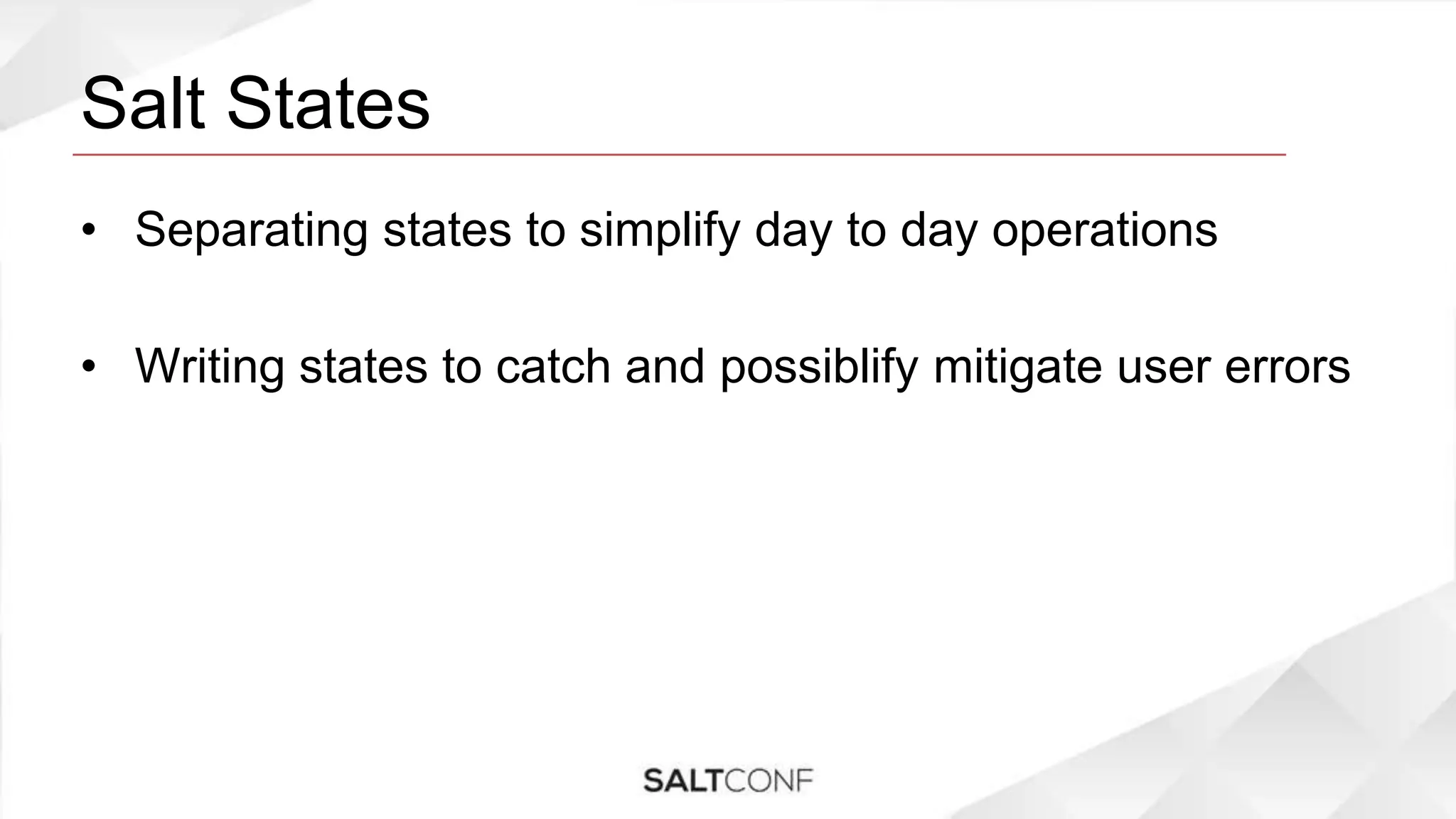 Salt States

• Separating states to simplify day to day operations

• Writing states to catch and possiblify mitigate user errors

SALTCONF